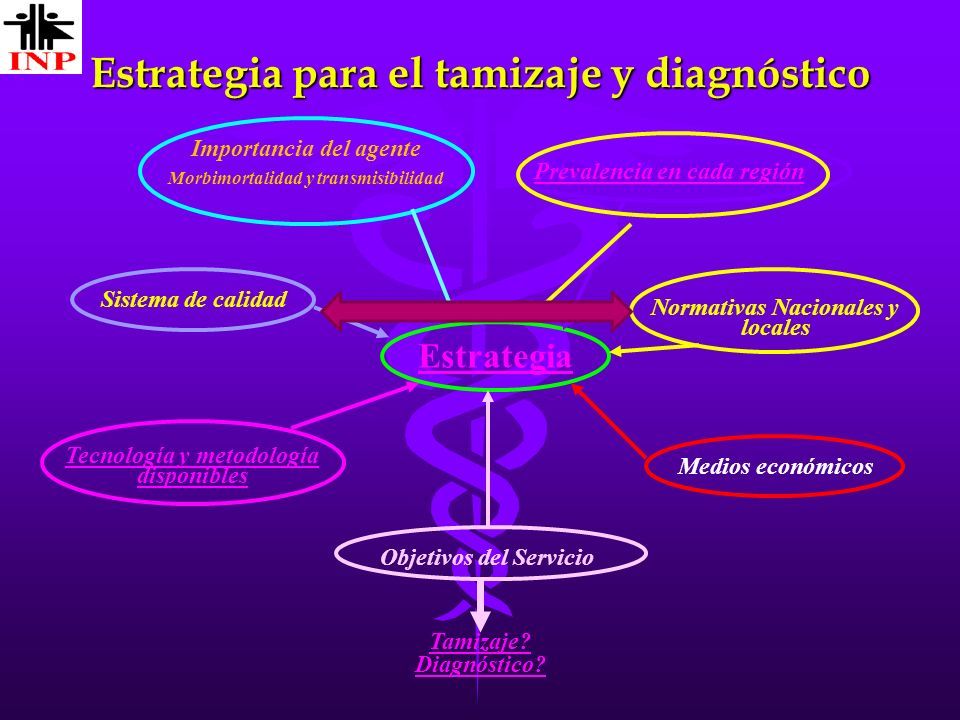 INP

Estrategia para el tamizaje y diagnóstico

Importancia del agente
Morbimortalidad y transmisibilidad

Prevalencia en cada región

Sistema de calidad

Normativas Nacionales y locales

Estrategia

Tecnología y metodología disponibles

Medios económicos

Objetivos del Servicio

Tamizaje?
Diagnóstico?